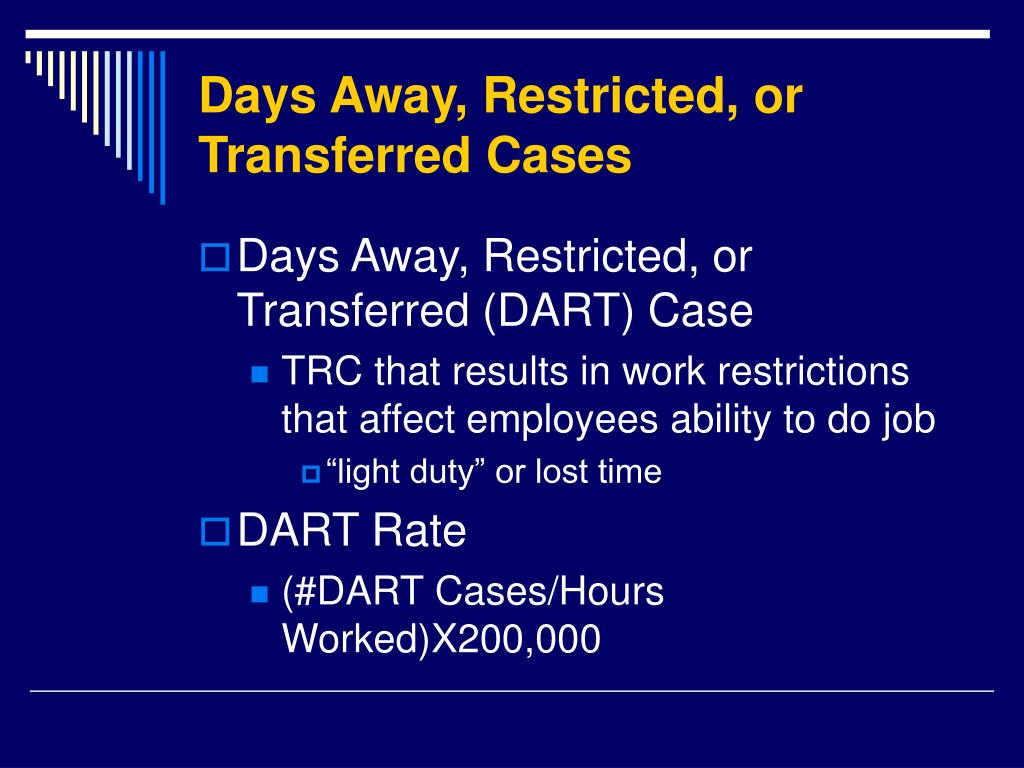 Days Away, Restricted, or Transferred Cases

Days Away, Restricted, or Transferred (DART) Case

TRC that results in work restrictions that affect employees ability to do job

“light duty” or lost time

DART Rate

(#DART Cases/Hours Worked)X200,000